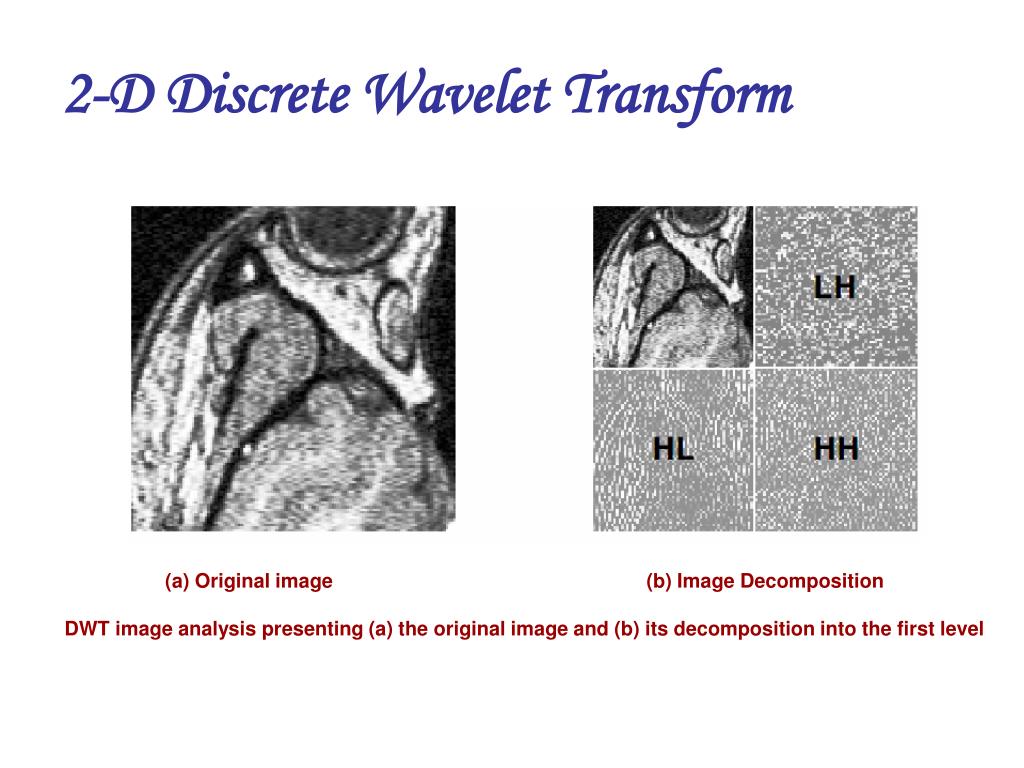 2-D Discrete Wavelet Transform

LH

HL

HH

(a) Original image

(b) Image Decomposition

DWT image analysis presenting (a) the original image and (b) its decomposition into the first level